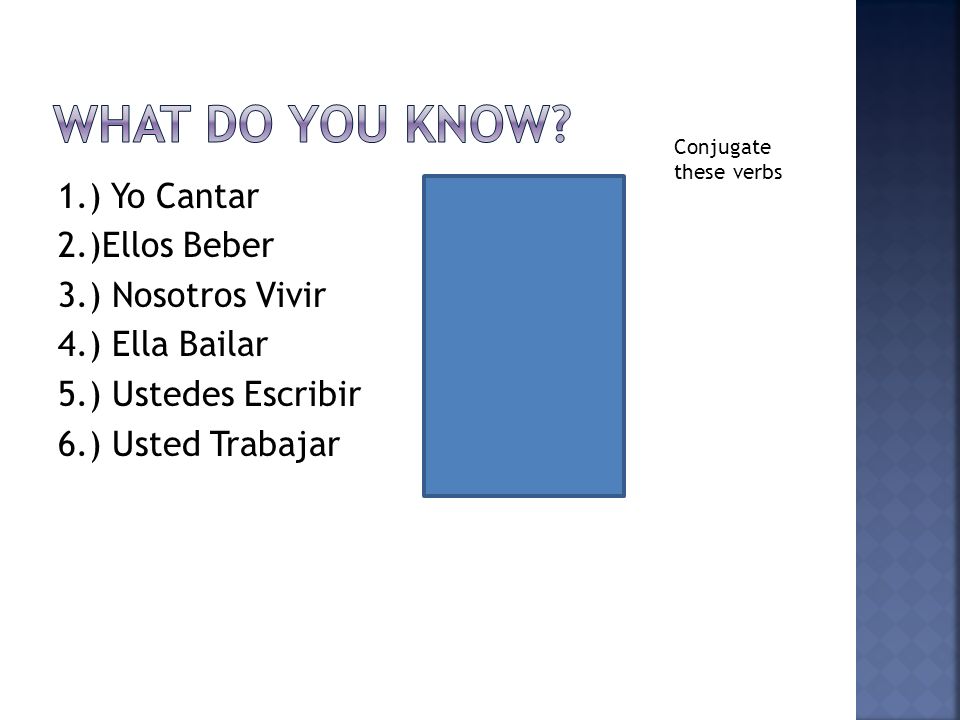 WHAT DO YOU KNOW?

Conjugate these verbs

1.) Yo Cantar
2.)Ellos Beber
3.) Nosotros Vivir
4.) Ella Bailar
5.) Ustedes Escribir
6.) Usted Trabajar